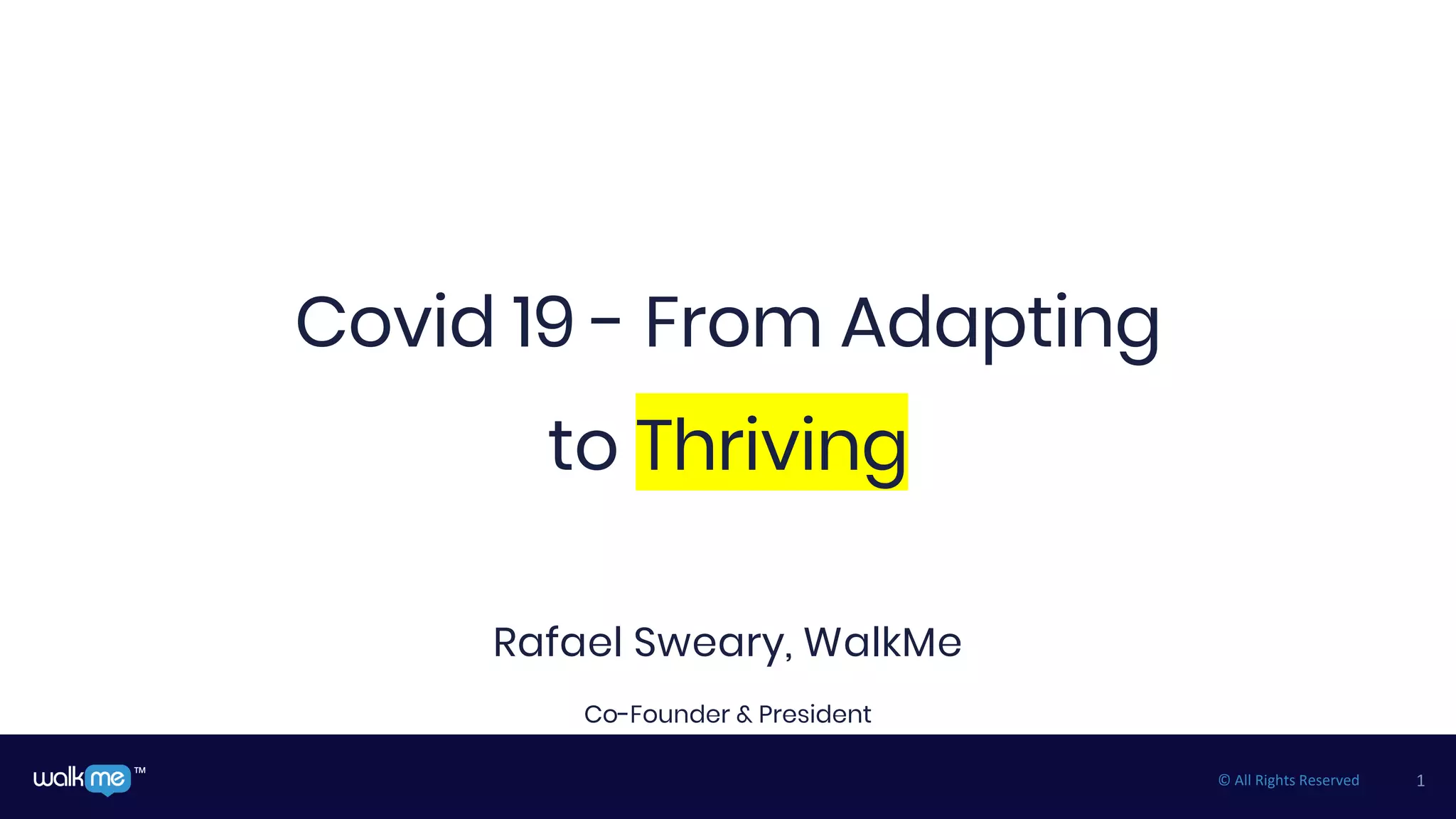 Covid 19 - From Adapting to Thriving

Rafael Sweary, WalkMe

Co-Founder & President

walkme™

© All Rights Reserved

1